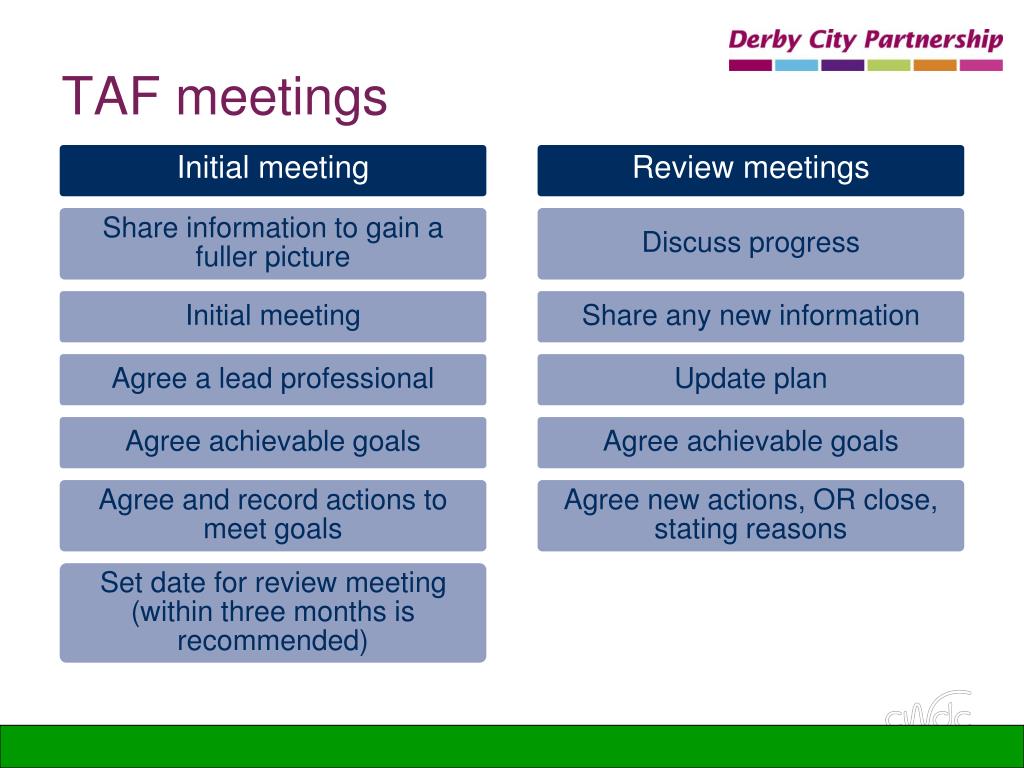 Derby City Partnership

TAF meetings

Initial meeting

Share information to gain a fuller picture

Initial meeting

Agree a lead professional

Agree achievable goals

Agree and record actions to meet goals

Set date for review meeting (within three months is recommended)

Review meetings

Discuss progress

Share any new information

Update plan

Agree achievable goals

Agree new actions, OR close, stating reasons

cwdc